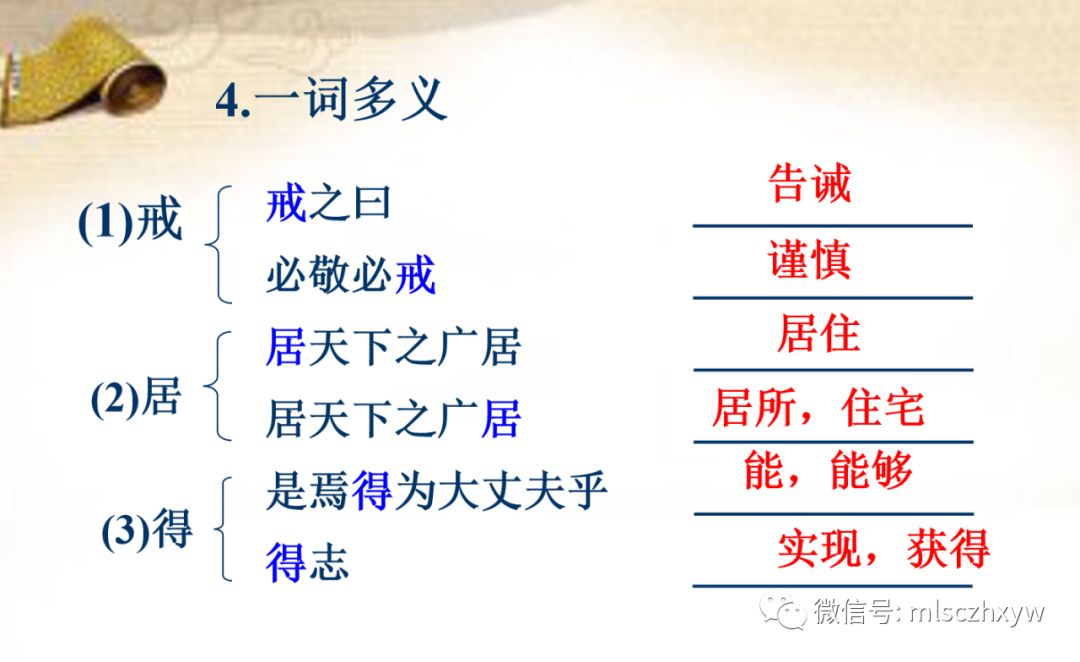 4.一词多义

(1)戒 戒之曰 告诫
必敬必戒 谨慎

(2)居 居天下之广居 居住
居天下之广居 居所，住宅

(3)得 是焉得为大丈夫乎 能，能够
得志 实现，获得

微信号: mlsczhxyw